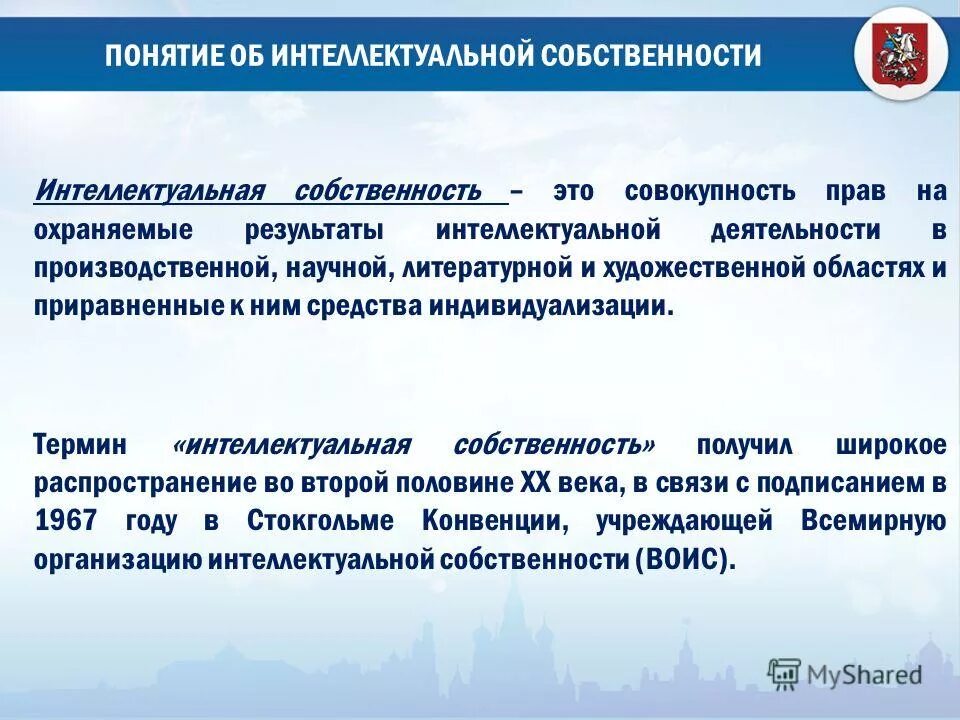 ПОНЯТИЕ ОБ ИНТЕЛЛЕКТУАЛЬНОЙ СОБСТВЕННОСТИ

Интеллектуальная собственность – это совокупность прав на охраняемые результаты интеллектуальной деятельности в производственной, научной, литературной и художественной областях и приравненные к ним средства индивидуализации.

Термин «интеллектуальная собственность» получил широкое распространение во второй половине XX века, в связи с подписанием в 1967 году в Стокгольме Конвенции, учреждающей Всемирную организацию интеллектуальной собственности (ВОИС).

MyShared